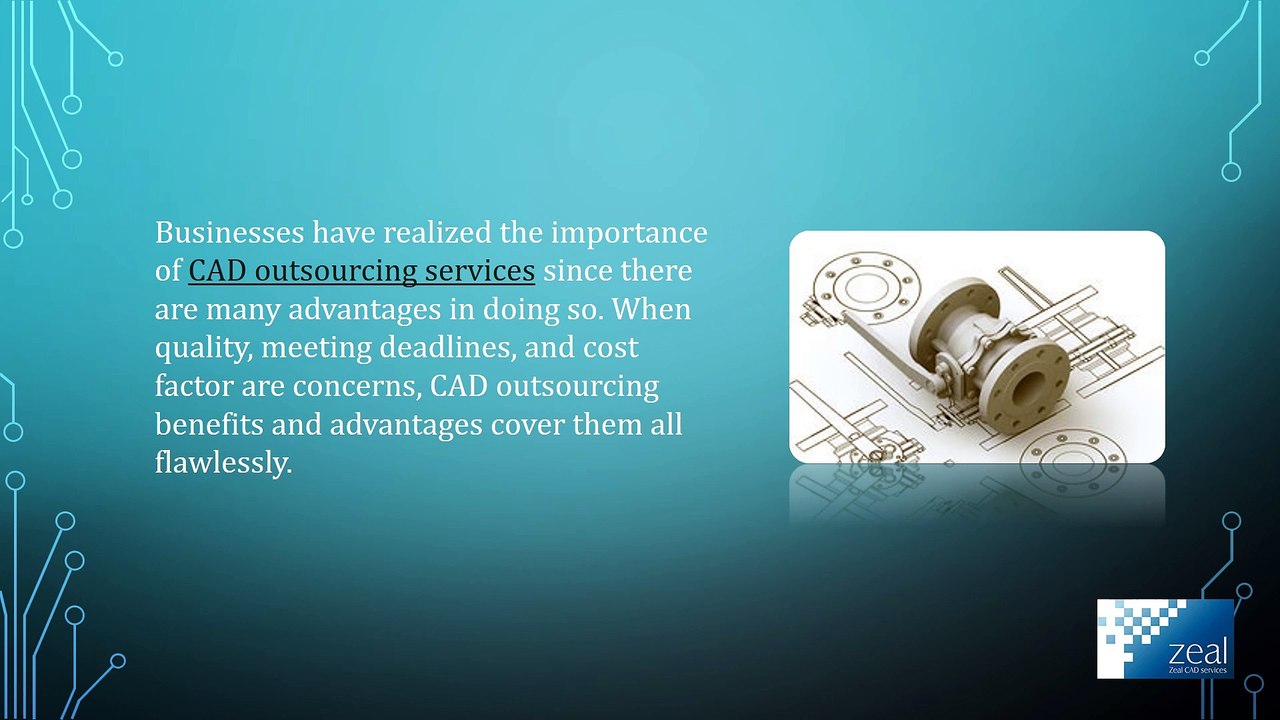 Businesses have realized the importance of CAD outsourcing services since there are many advantages in doing so. When quality, meeting deadlines, and cost factor are concerns, CAD outsourcing benefits and advantages cover them all flawlessly.

zeal
Zeal CAD services